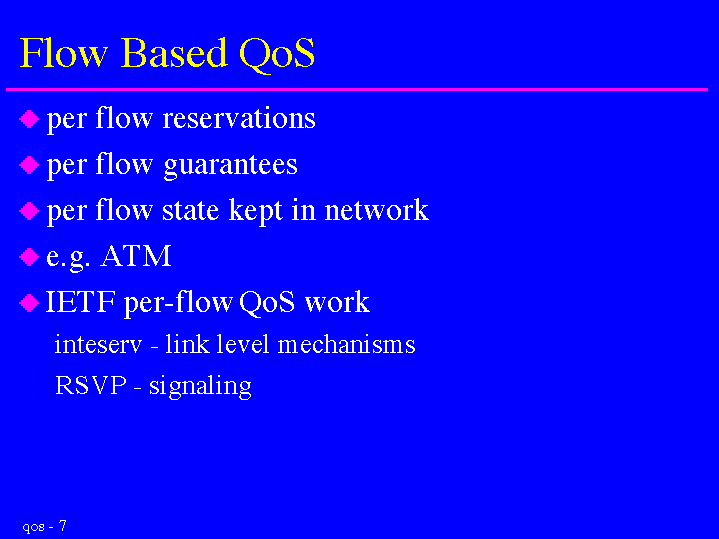 Flow Based QoS

per flow reservations

per flow guarantees

per flow state kept in network

e.g. ATM

IETF per-flow QoS work

inteserv - link level mechanisms

RSVP - signaling

qos - 7